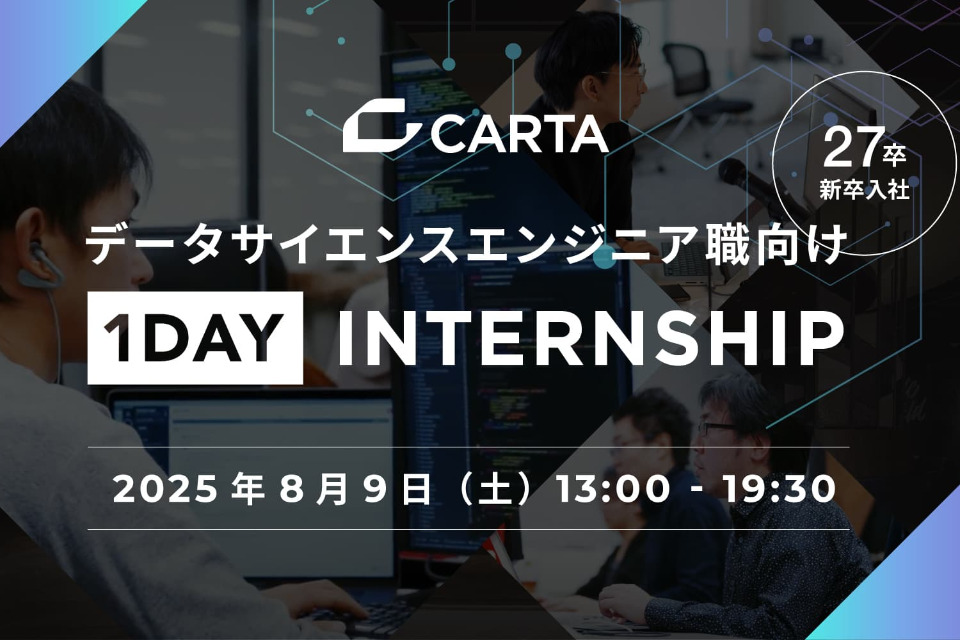 CARTA

27卒
新卒入社

データサイエンスエンジニア職向け

1DAY INTERNSHIP

2025 年 8 月 9 日（土）13:00 - 19:30